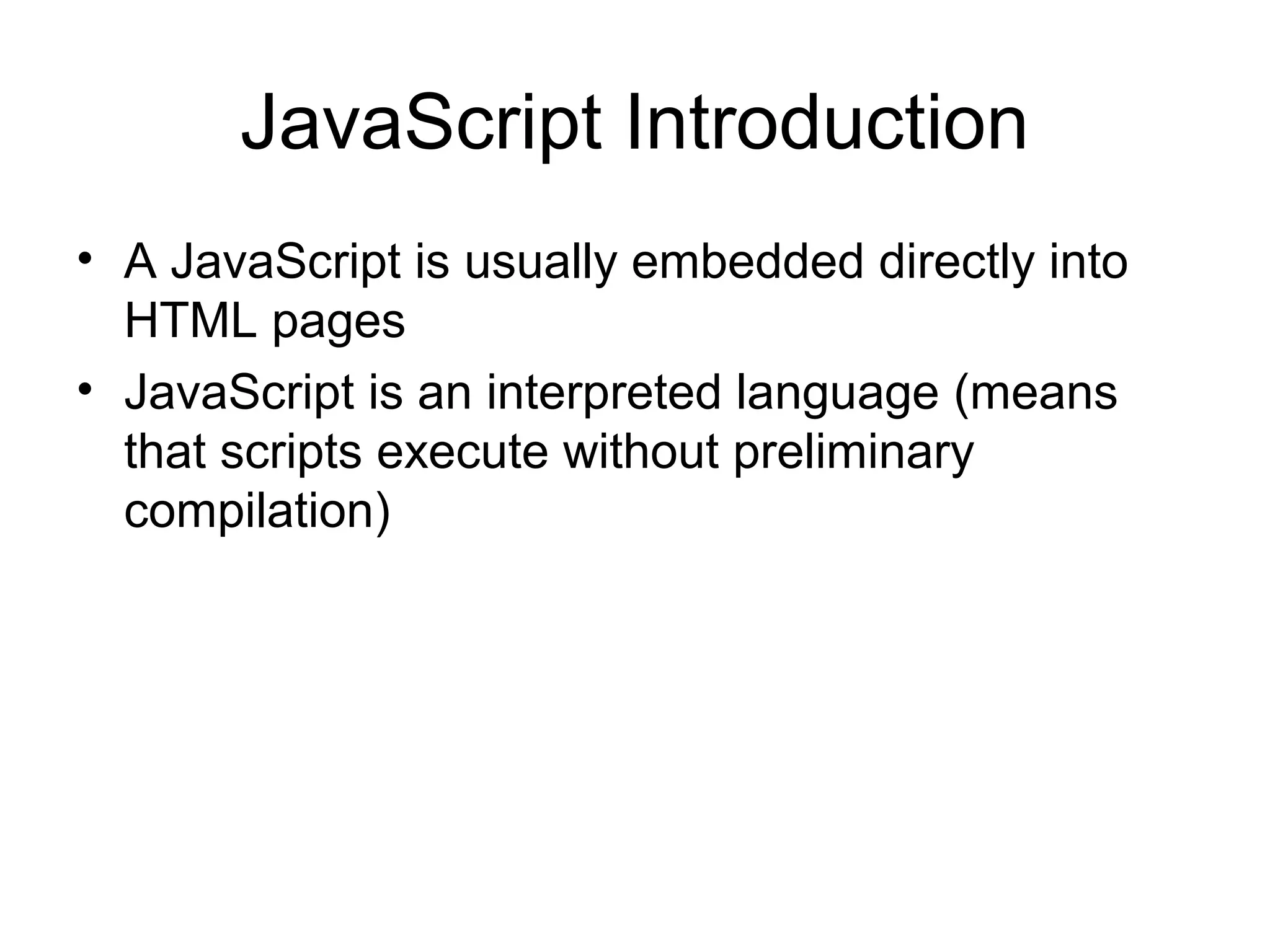 JavaScript Introduction

• A JavaScript is usually embedded directly into HTML pages
• JavaScript is an interpreted language (means that scripts execute without preliminary compilation)